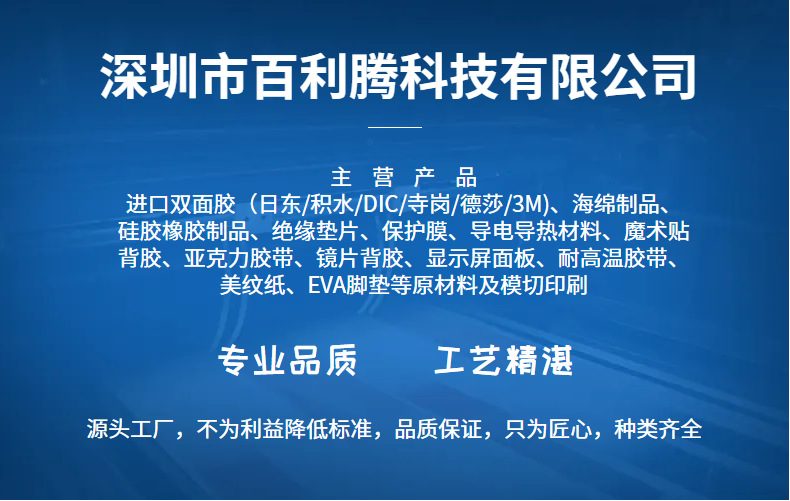 深圳市百利腾科技有限公司

主 营 产 品

进口双面胶（日东/积水/DIC/寺岗/德莎/3M)、海绵制品、硅胶橡胶制品、绝缘垫片、保护膜、导电导热材料、魔术贴背胶、亚克力胶带、镜片背胶、显示屏面板、耐高温胶带、美纹纸、EVA脚垫等原材料及模切印刷

专业品质　　工艺精湛

源头工厂，不为利益降低标准，品质保证，只为匠心，种类齐全